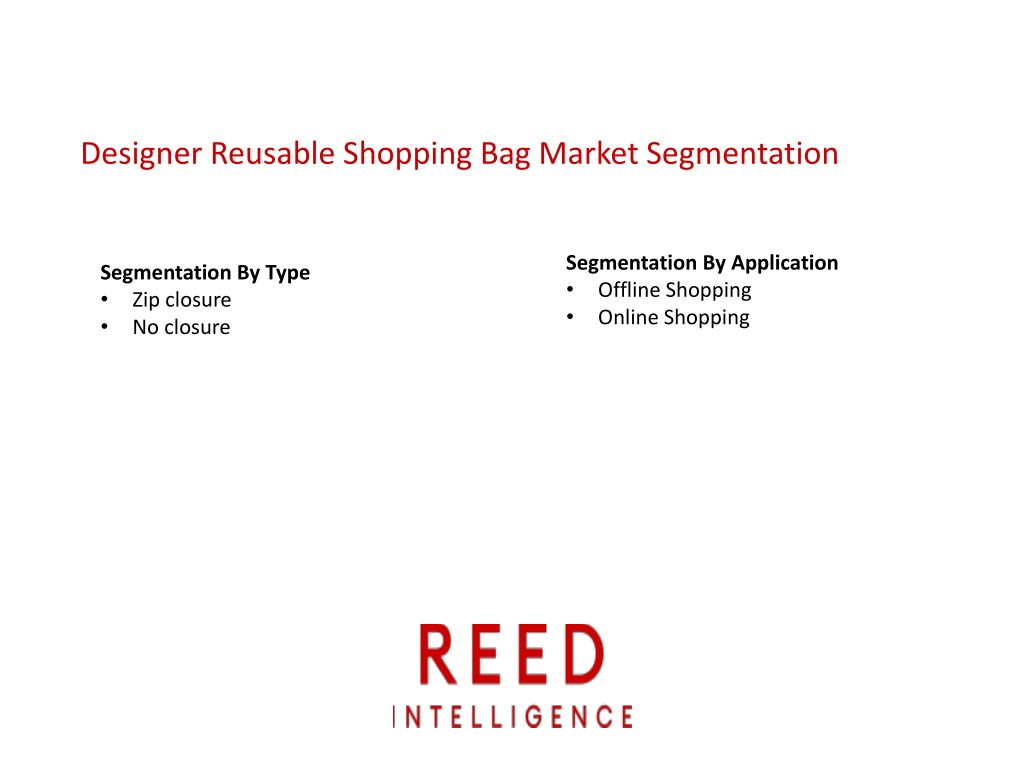 Designer Reusable Shopping Bag Market Segmentation

Segmentation By Type
• Zip closure
• No closure

Segmentation By Application
• Offline Shopping
• Online Shopping

REED
INTELLIGENCE